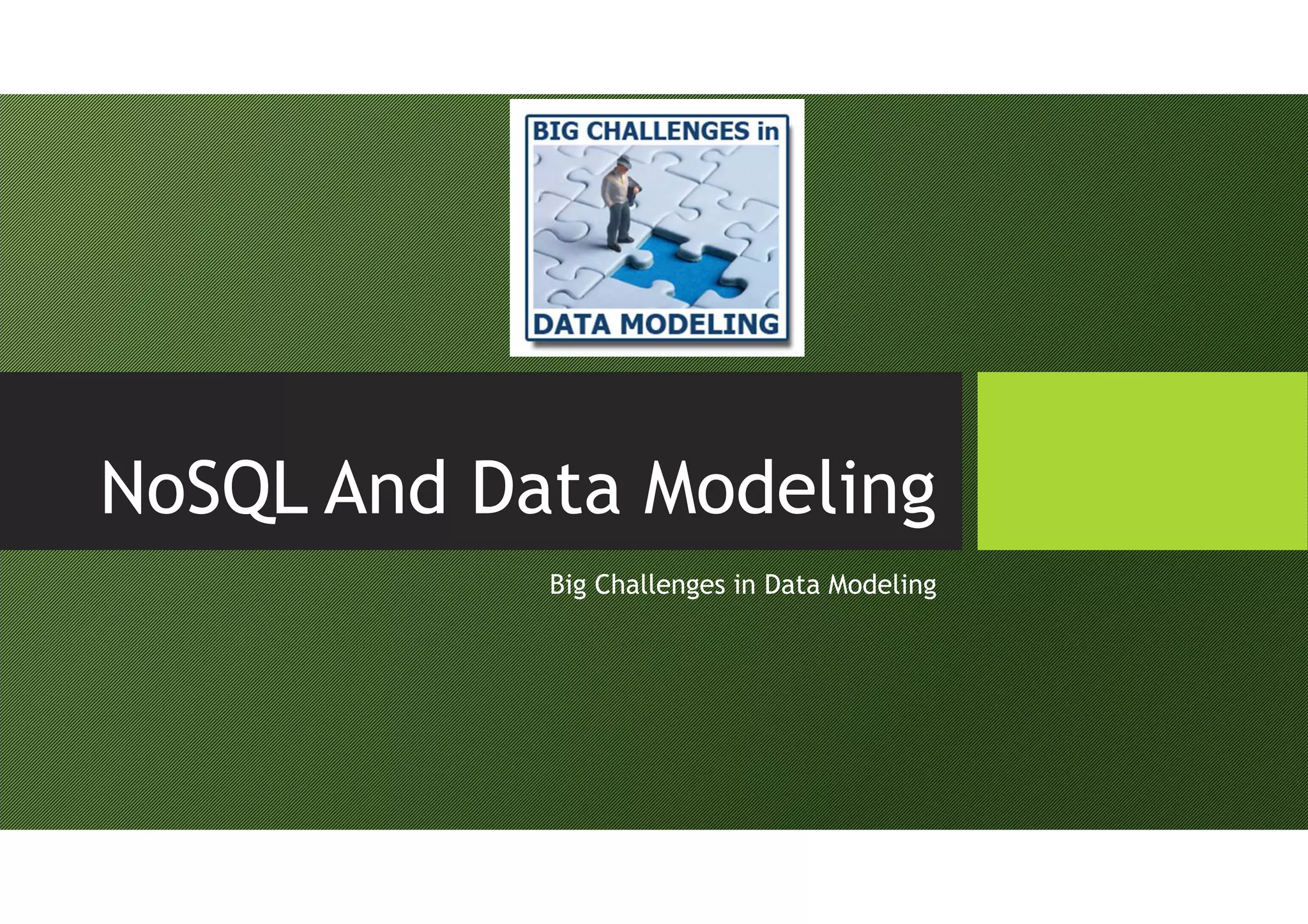 BIG CHALLENGES in
DATA MODELING

NoSQL And Data Modeling

Big Challenges in Data Modeling